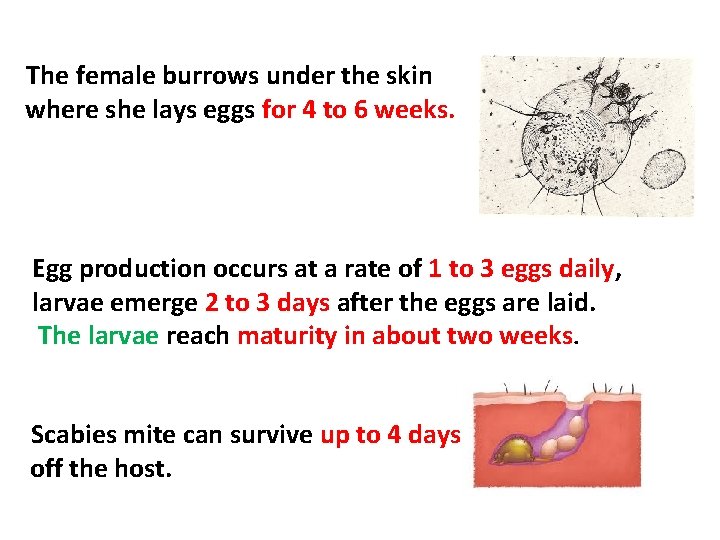 The female burrows under the skin where she lays eggs for 4 to 6 weeks.

Egg production occurs at a rate of 1 to 3 eggs daily, larvae emerge 2 to 3 days after the eggs are laid. The larvae reach maturity in about two weeks.

Scabies mite can survive up to 4 days off the host.